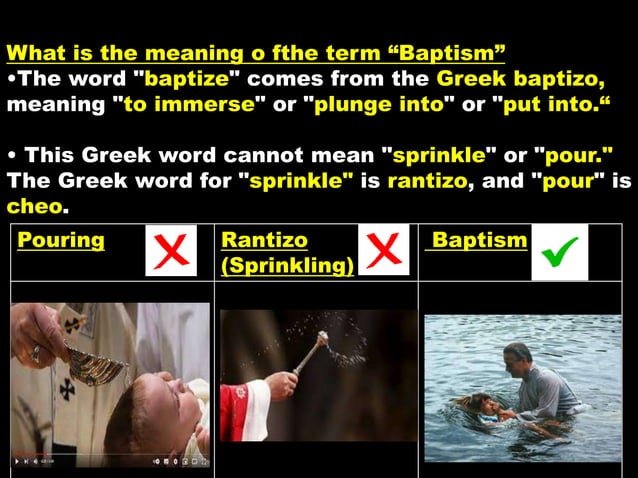 What is the meaning o fthe term “Baptism”
•The word "baptize" comes from the Greek baptizo, meaning "to immerse" or "plunge into" or "put into.“

• This Greek word cannot mean "sprinkle" or "pour." The Greek word for "sprinkle" is rantizo, and "pour" is cheo.

| Pouring | Rantizo (Sprinkling) | Baptism |
|---|---|---|
| | | |